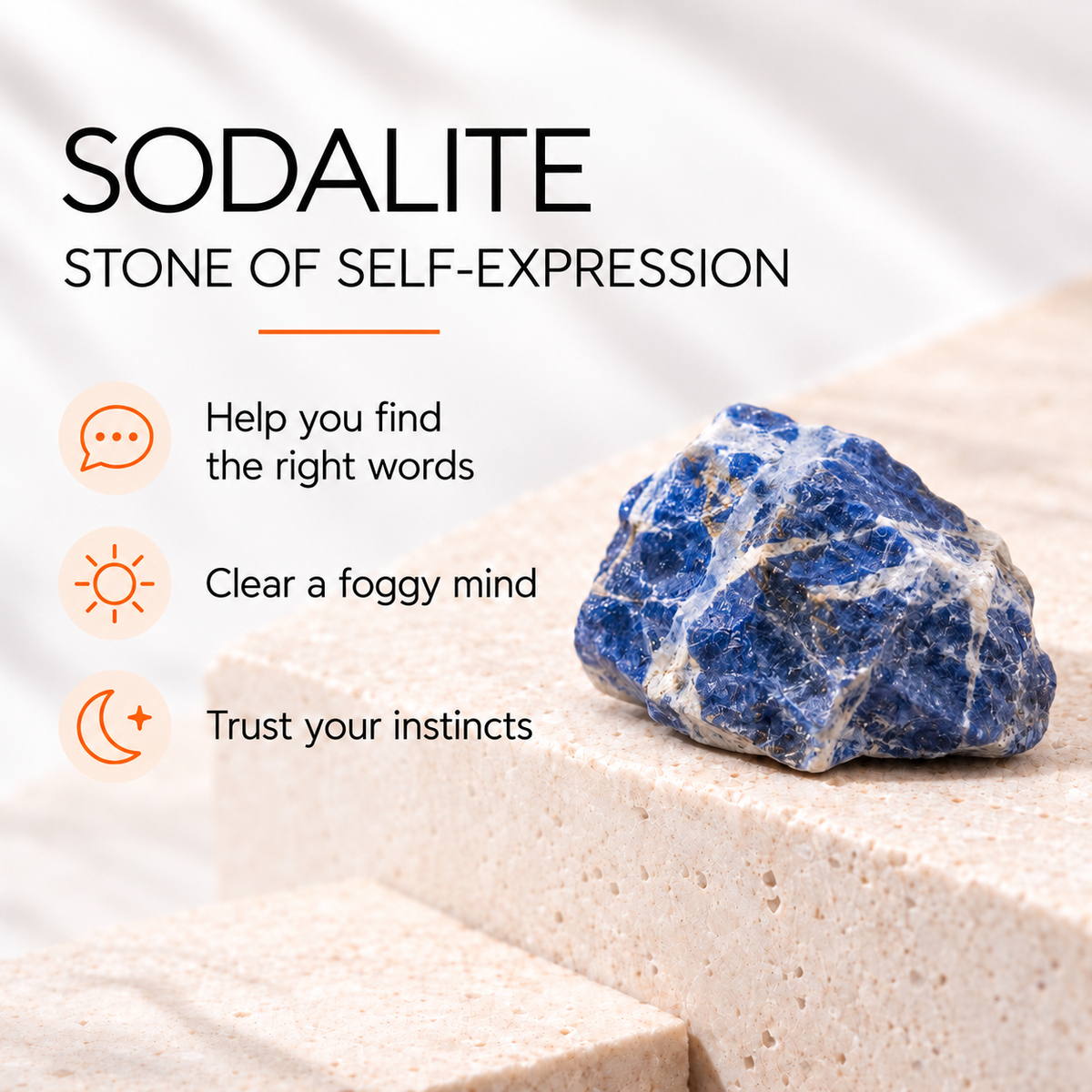 SODALITE

STONE OF SELF-EXPRESSION

Help you find the right words

Clear a foggy mind

Trust your instincts